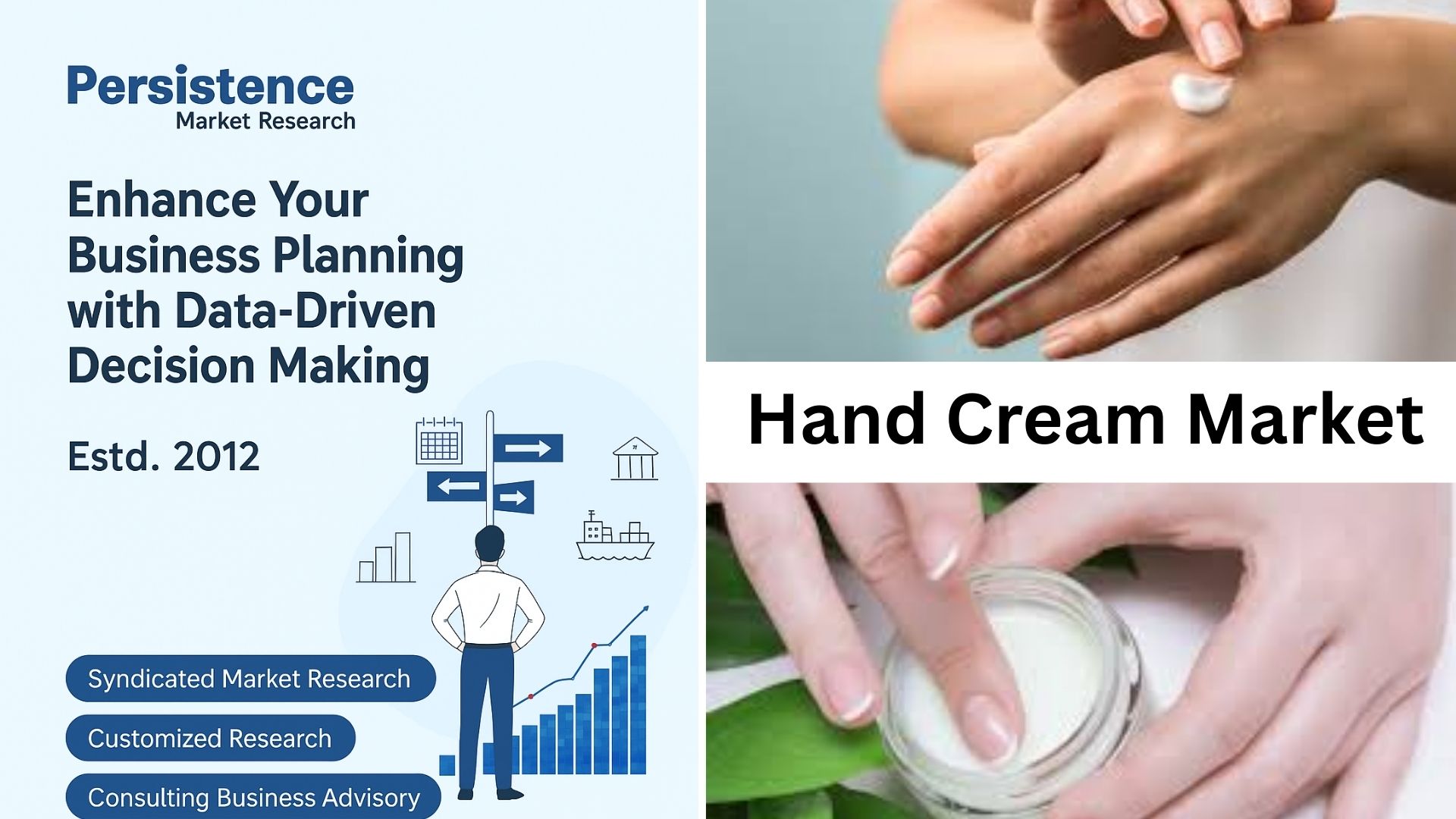 Persistence
Market Research

Enhance Your Business Planning with Data-Driven Decision Making

Estd. 2012

Syndicated Market Research

Customized Research

Consulting Business Advisory

Hand Cream Market